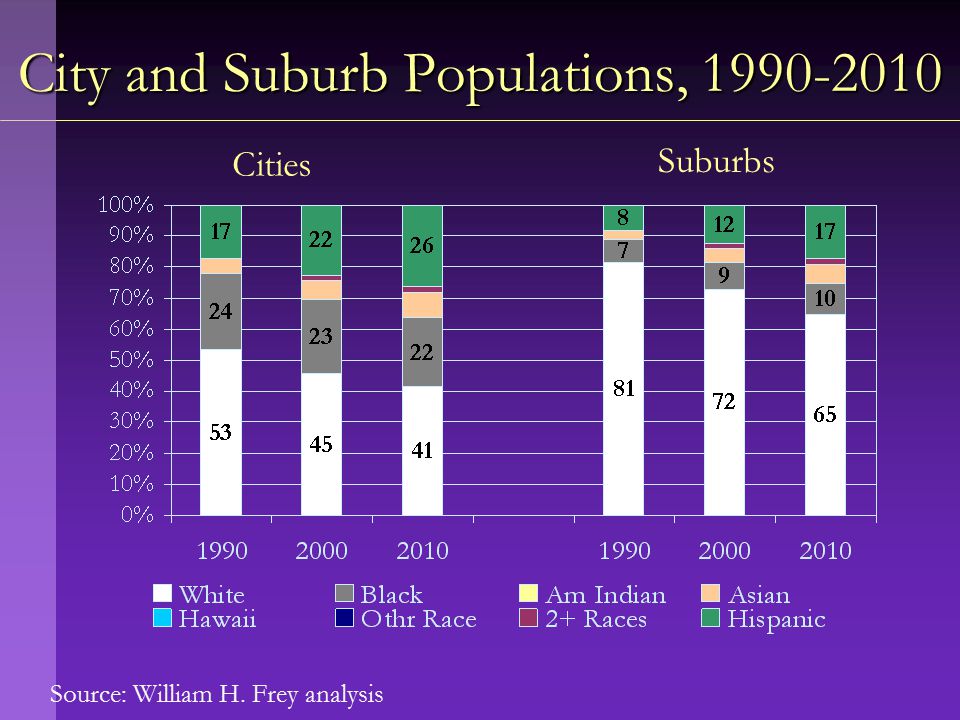 City and Suburb Populations, 1990-2010

Cities

Suburbs

100%
90%
80%
70%
60%
50%
40%
30%
20%
10%
0%

17
24
53

22
23
45

26
22
41

8
7
81

12
9
72

17
10
65

1990 2000 2010 1990 2000 2010

White
Black
Am Indian
Asian
Hawaii
Othr Race
2+ Races
Hispanic

Source: William H. Frey analysis